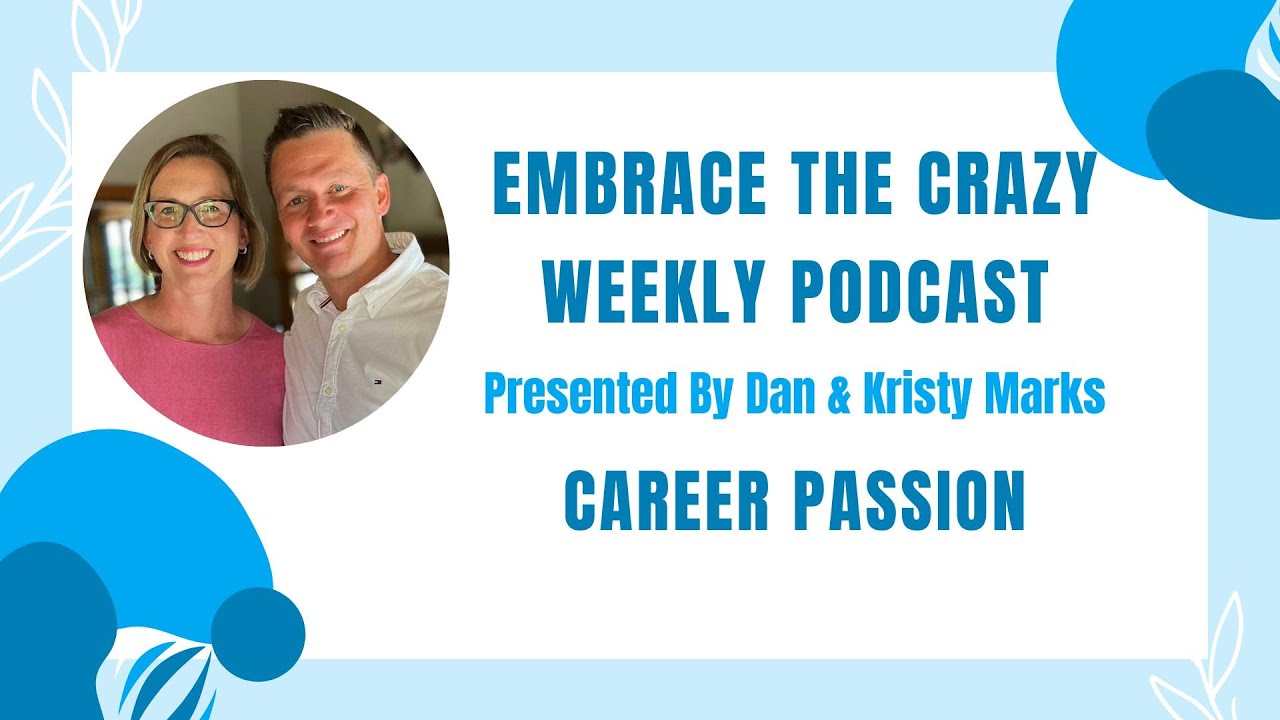 EMBRACE THE CRAZY WEEKLY PODCAST

Presented By Dan & Kristy Marks

CAREER PASSION